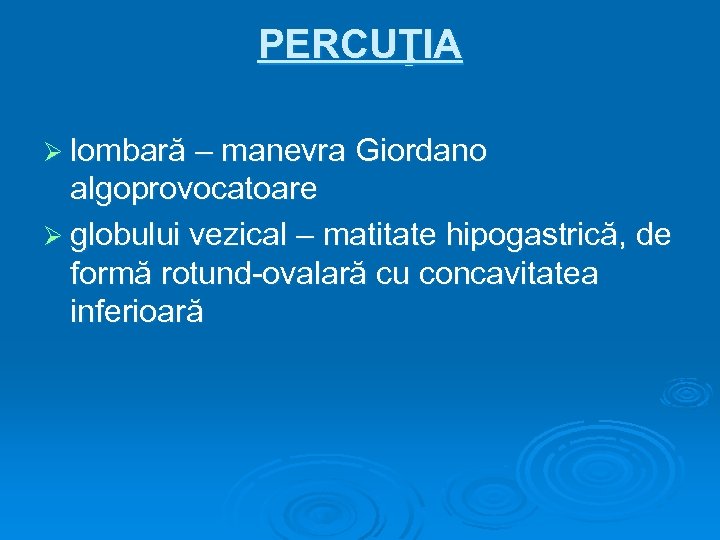 PERCUŢIA

➢ lombară – manevra Giordano algoprovocatoare

➢ globului vezical – matitate hipogastrică, de formă rotund-ovalară cu concavitatea inferioară